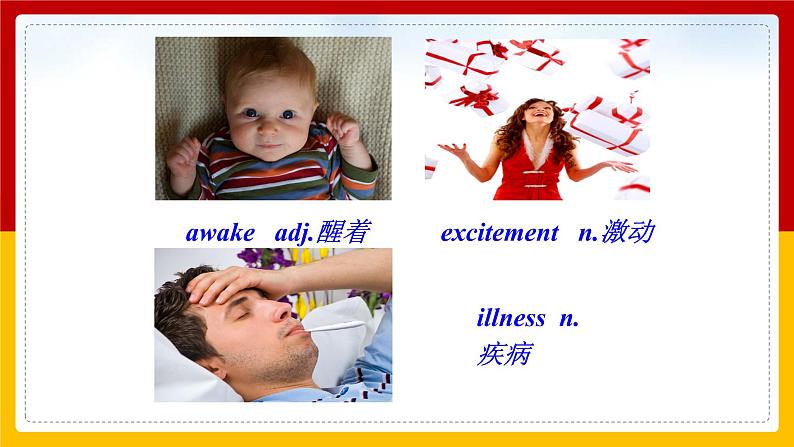 awake adj.醒着

excitement n.激动

illness n.
疾病